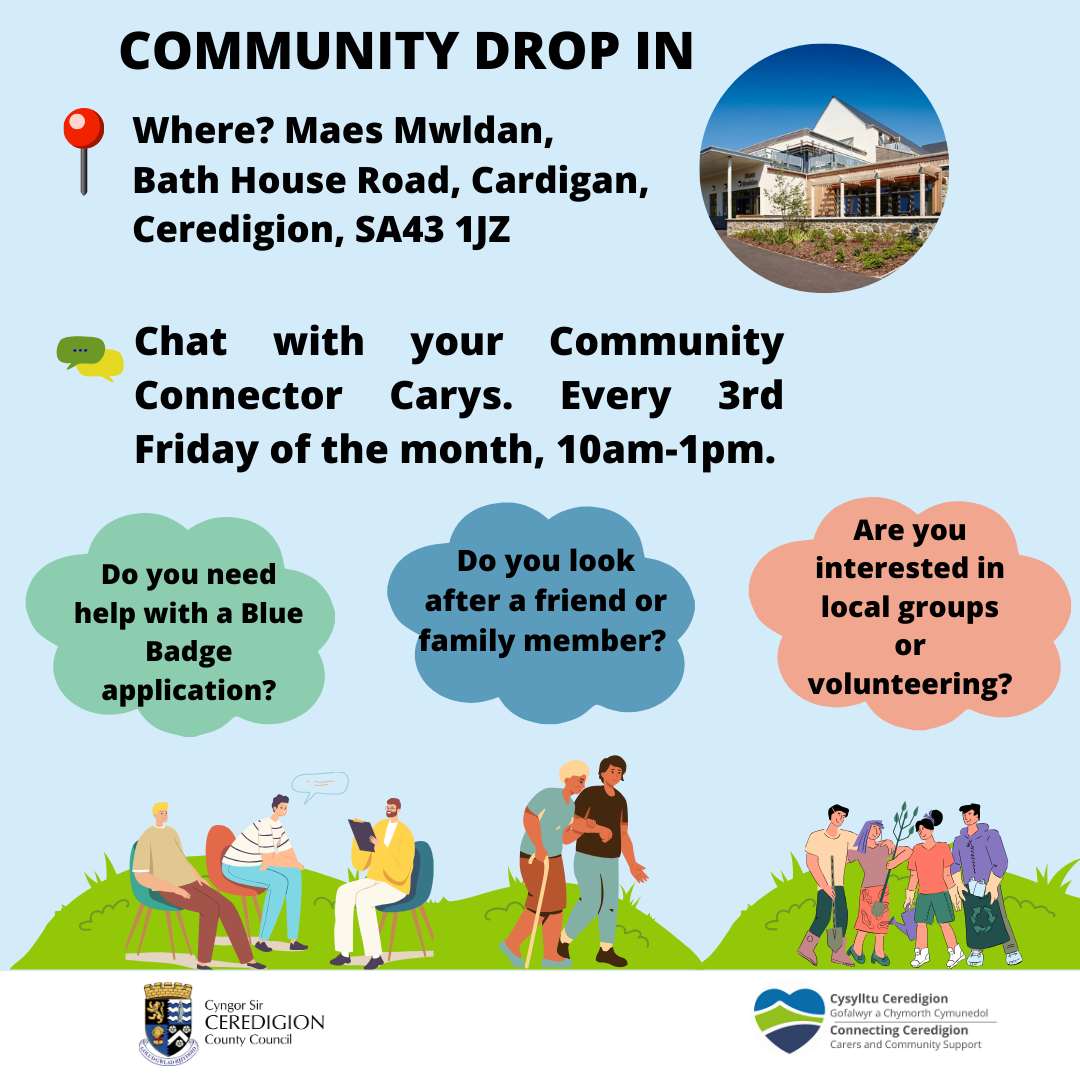 COMMUNITY DROP IN

Where? Maes Mwldan, Bath House Road, Cardigan, Ceredigion, SA43 1JZ

Chat with your Community Connector Carys. Every 3rd Friday of the month, 10am-1pm.

Do you need help with a Blue Badge application?

Do you look after a friend or family member?

Are you interested in local groups or volunteering?

Cyngor Sir CEREDIGION County Council

Cysylltu Ceredigion
Gofalwyr a Chymorth Cymunedol
Connecting Ceredigion
Carers and Community Support